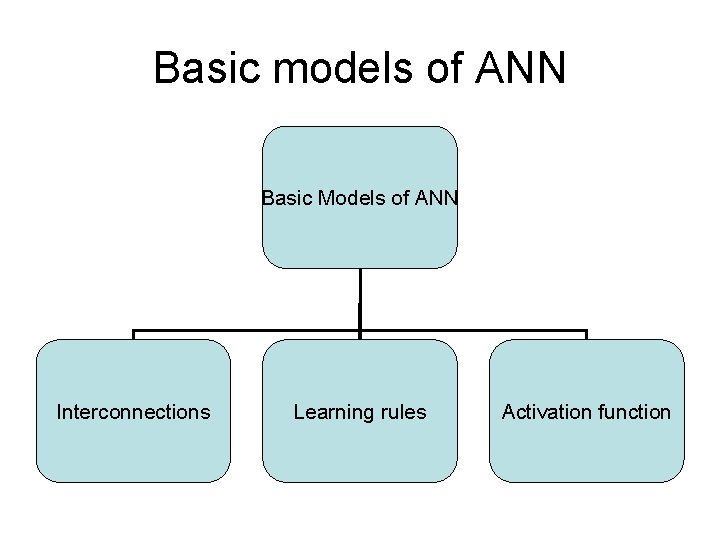 Basic models of ANN

Basic Models of ANN

Interconnections

Learning rules

Activation function